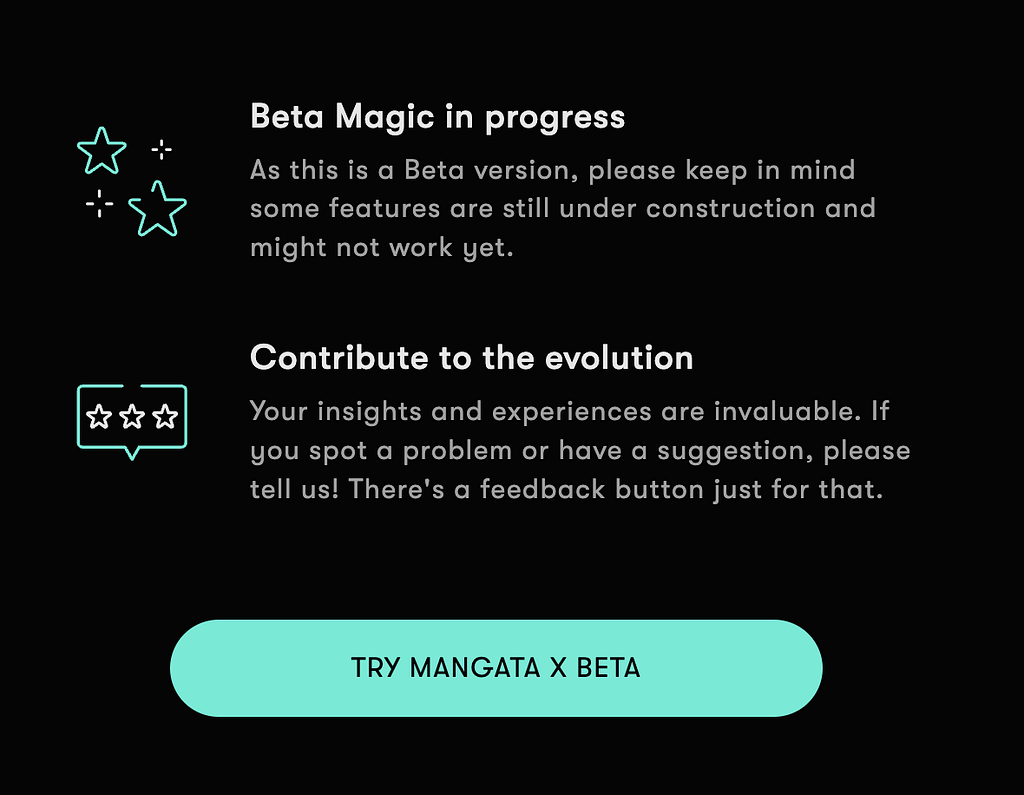 Beta Magic in progress

As this is a Beta version, please keep in mind some features are still under construction and might not work yet.

Contribute to the evolution

Your insights and experiences are invaluable. If you spot a problem or have a suggestion, please tell us! There's a feedback button just for that.

TRY MANGATA X BETA